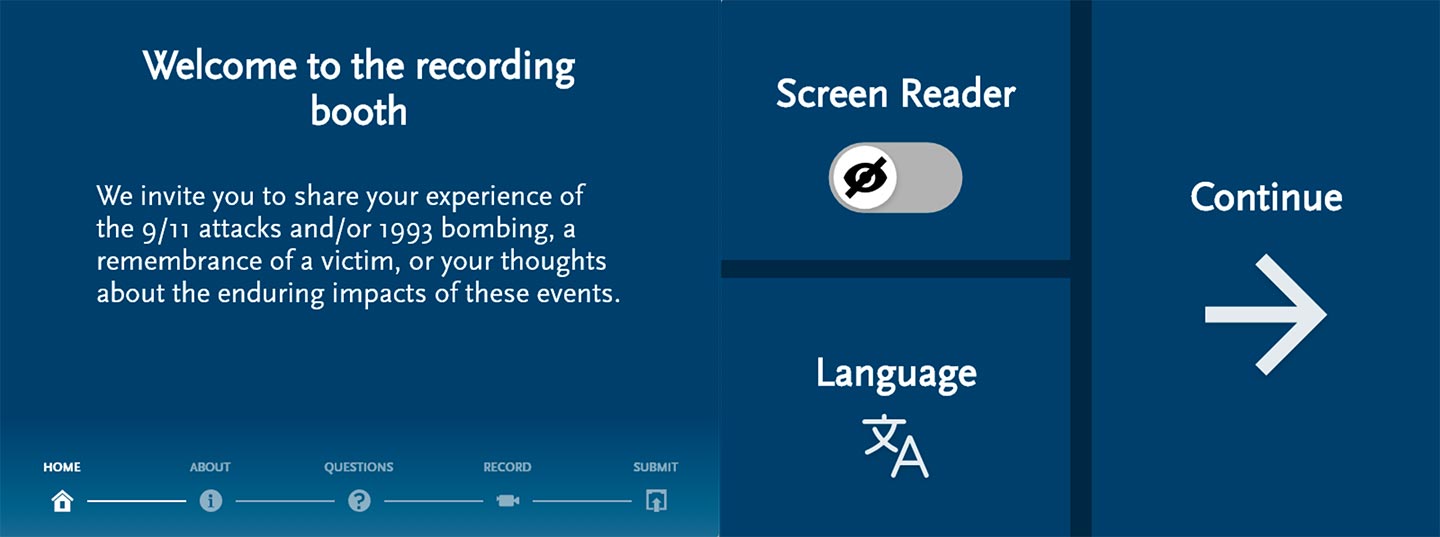 Welcome to the recording booth

We invite you to share your experience of the 9/11 attacks and/or 1993 bombing, a remembrance of a victim, or your thoughts about the enduring impacts of these events.

HOME ABOUT QUESTIONS RECORD SUBMIT

Screen Reader

Language

文A

Continue